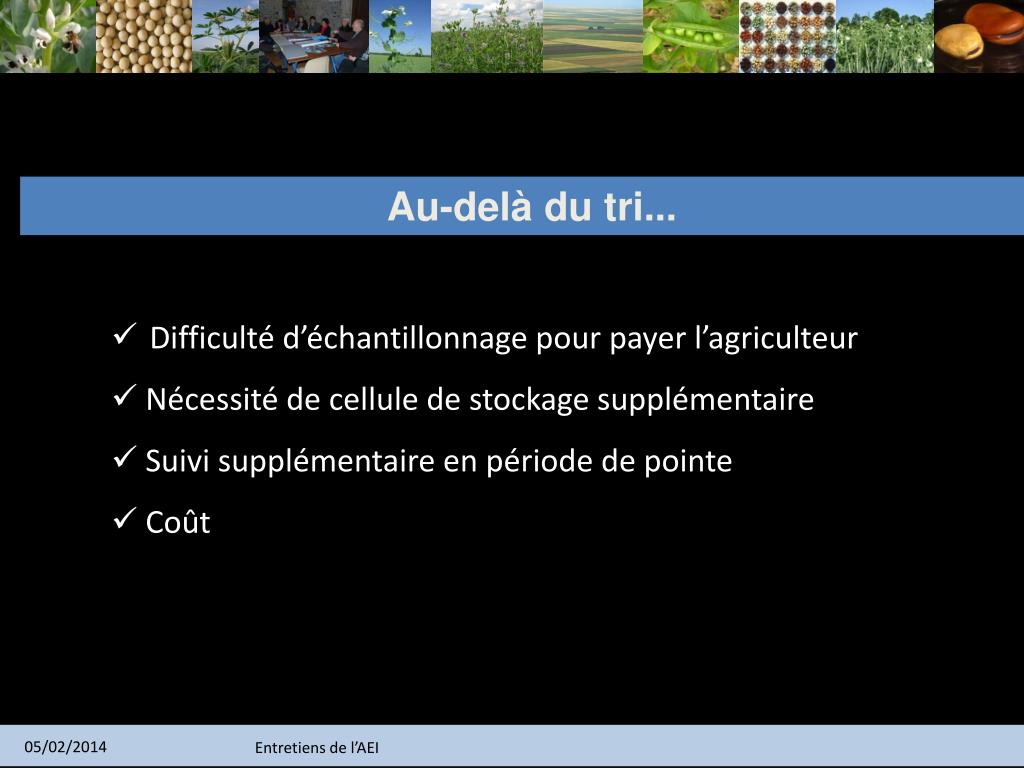 Au-delà du tri...

✓ Difficulté d’échantillonnage pour payer l’agriculteur

✓ Nécessité de cellule de stockage supplémentaire

✓ Suivi supplémentaire en période de pointe

✓ Coût

05/02/2014

Entretiens de l’AEI